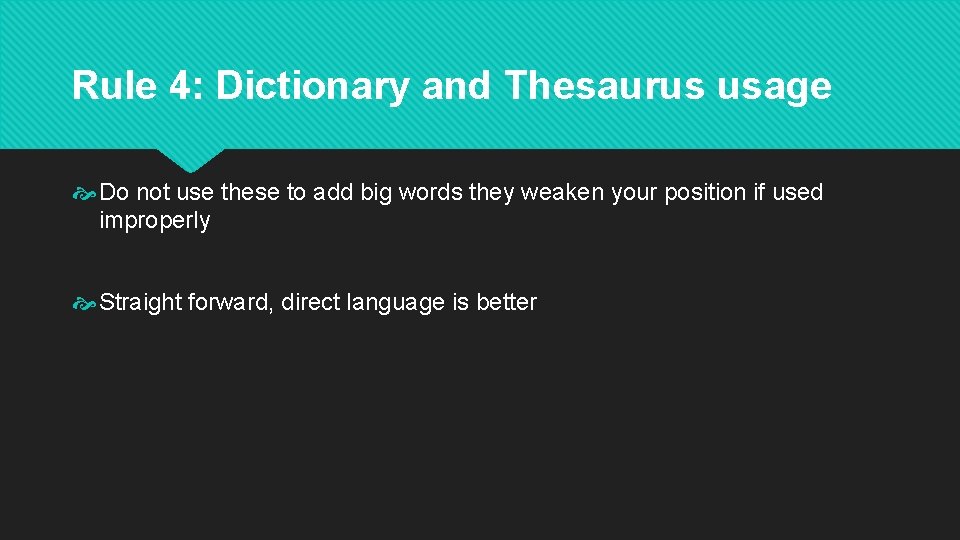 Rule 4: Dictionary and Thesaurus usage

Do not use these to add big words they weaken your position if used improperly

Straight forward, direct language is better